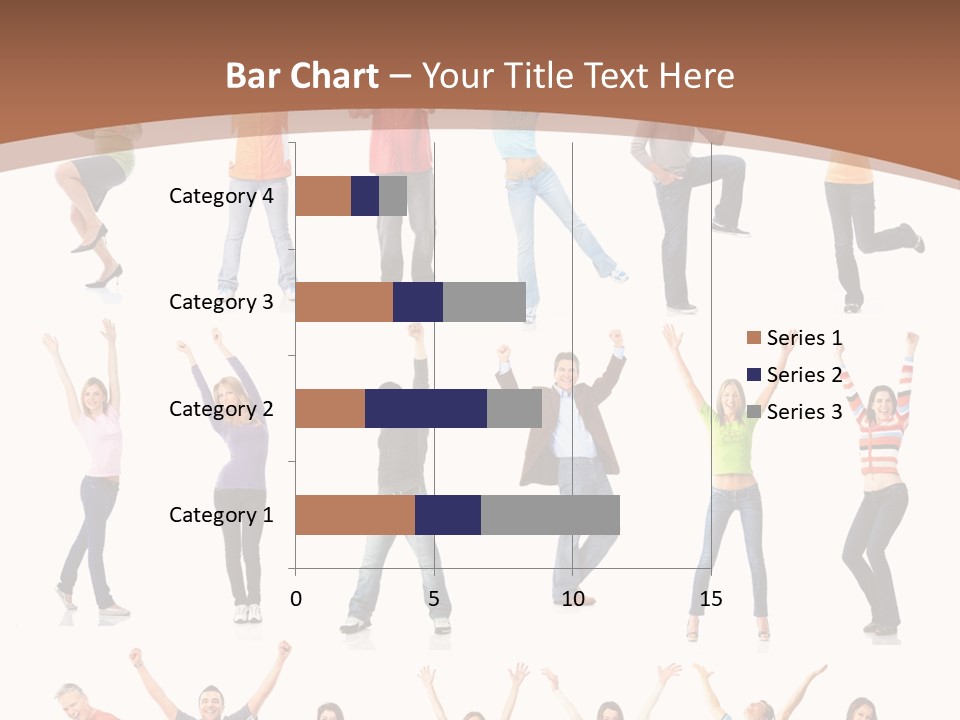 Bar Chart – Your Title Text Here

Category 4
Category 3
Category 2
Category 1

0
5
10
15

Series 1
Series 2
Series 3